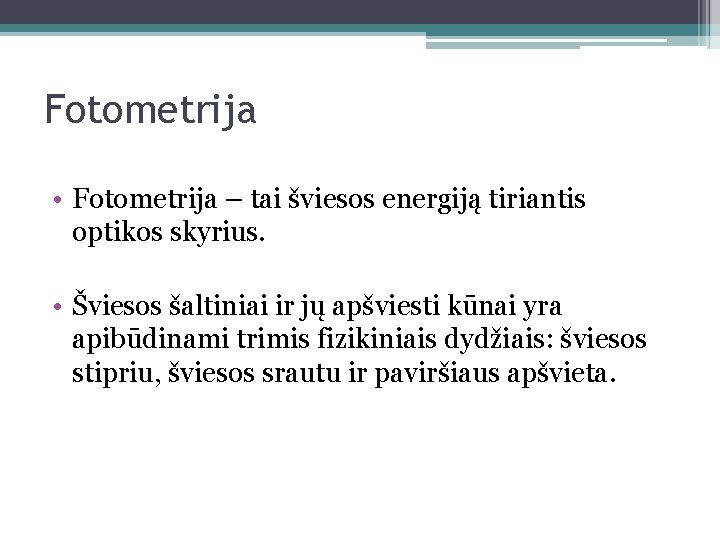 Fotometrija

• Fotometrija – tai šviesos energiją tiriantis optikos skyrius.

• Šviesos šaltiniai ir jų apšviesti kūnai yra apibūdinami trimis fizikiniais dydžiais: šviesos stipriu, šviesos srautu ir paviršiaus apšvieta.